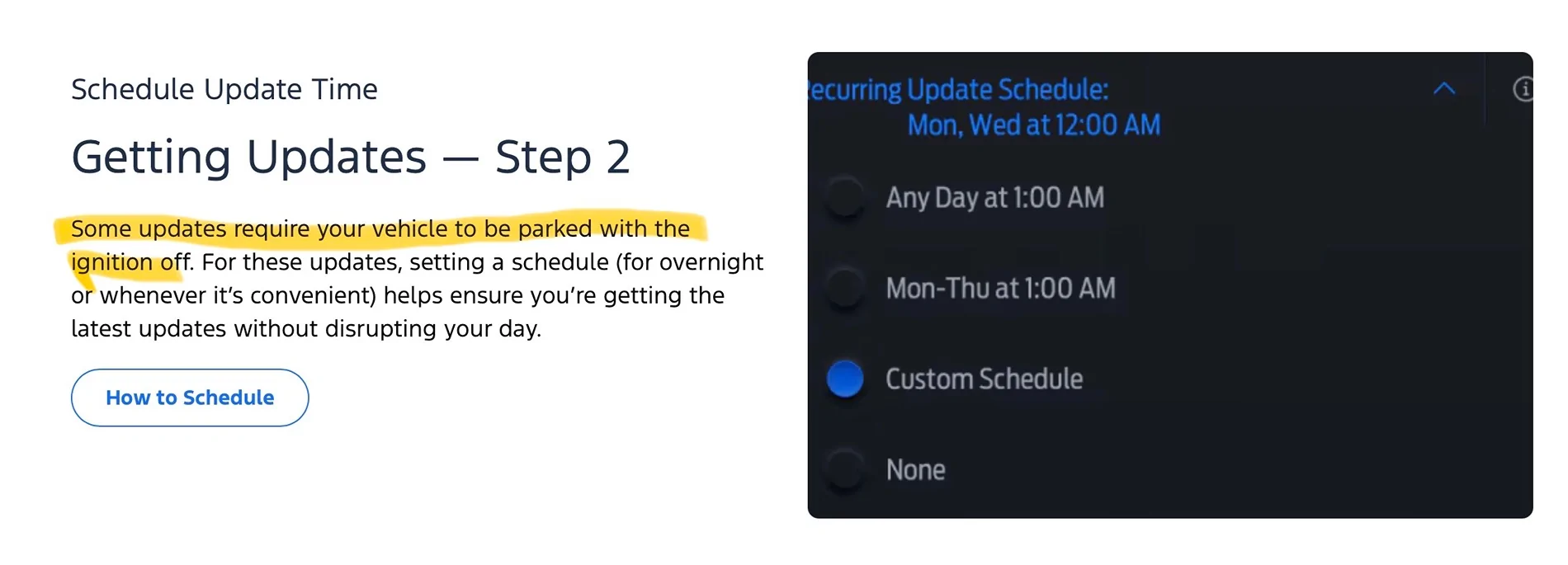 Schedule Update Time

Getting Updates — Step 2

Some updates require your vehicle to be parked with the ignition off. For these updates, setting a schedule (for overnight or whenever it's convenient) helps ensure you're getting the latest updates without disrupting your day.

How to Schedule

ecurring Update Schedule:
Mon, Wed at 12:00 AM

Any Day at 1:00 AM

Mon-Thu at 1:00 AM

Custom Schedule

None